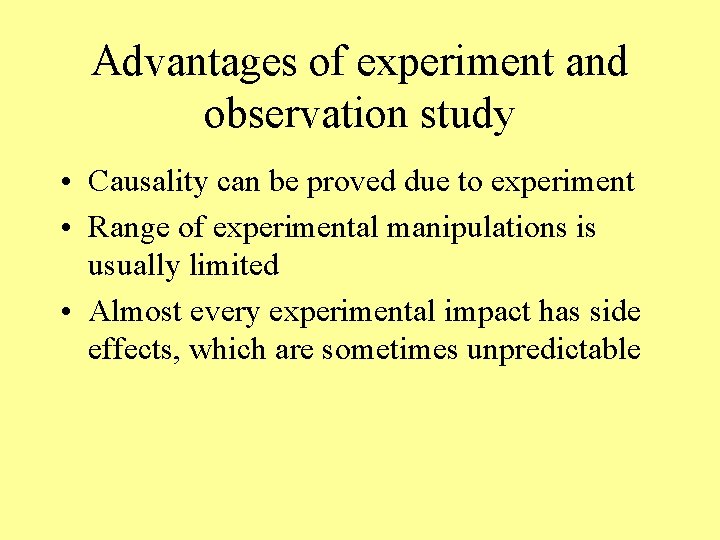 Advantages of experiment and observation study

• Causality can be proved due to experiment
• Range of experimental manipulations is usually limited
• Almost every experimental impact has side effects, which are sometimes unpredictable